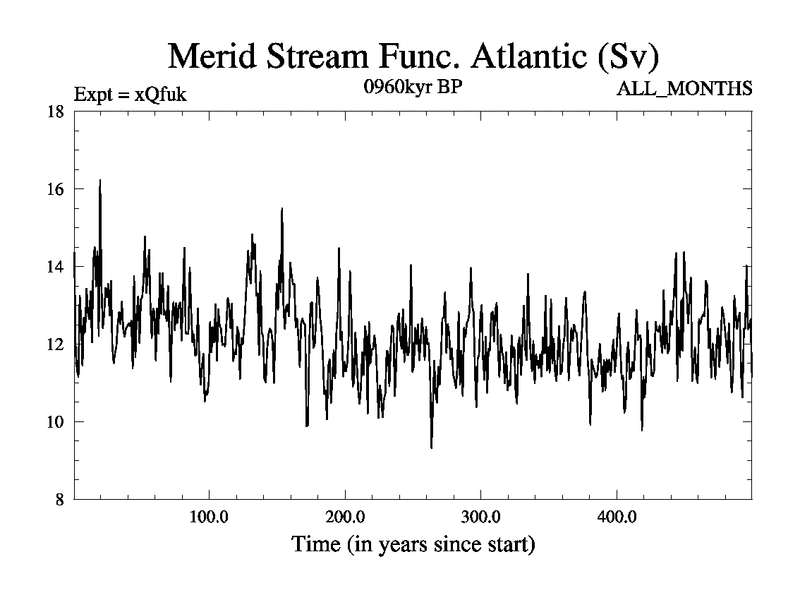 Merid Stream Func. Atlantic (Sv)

Expt = xQfuk

0960kyr BP

ALL_MONTHS

18

16

14

12

10

8

100.0

200.0

300.0

400.0

Time (in years since start)